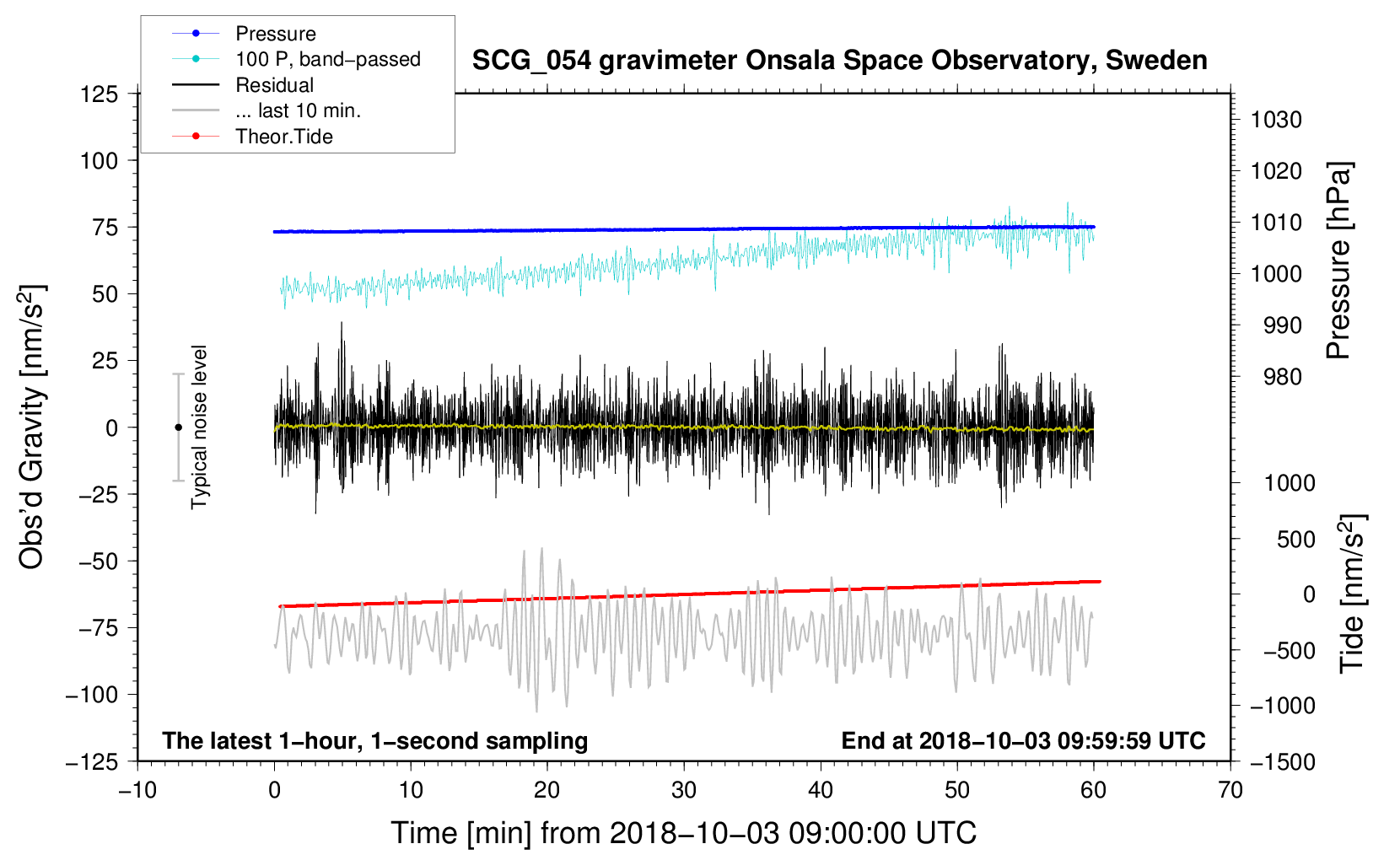 Pressure
100 P, band−passed
Residual
... last 10 min.
Theor.Tide

SCG_054 gravimeter Onsala Space Observatory, Sweden

125
100
75
50
25
0
−25
−50
−75
−100
−125

Obs'd Gravity [nm/s$^2$]

Typical noise level

1030
1020
1010
1000
990
980

Pressure [hPa]

1000
500
0
−500
−1000
−1500

Tide [nm/s$^2$]

The latest 1−hour, 1−second sampling

End at 2018−10−03 09:59:59 UTC

−10
0
10
20
30
40
50
60
70

Time [min] from 2018−10−03 09:00:00 UTC